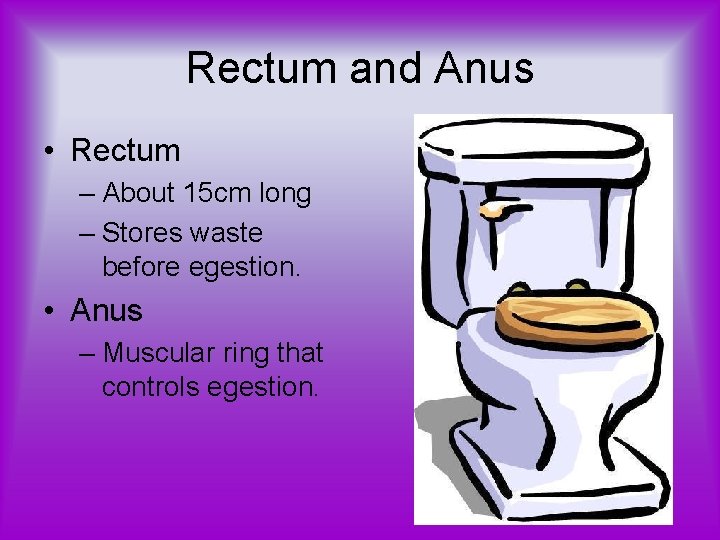 Rectum and Anus

• Rectum
– About 15cm long
– Stores waste before egestion.

• Anus
– Muscular ring that controls egestion.